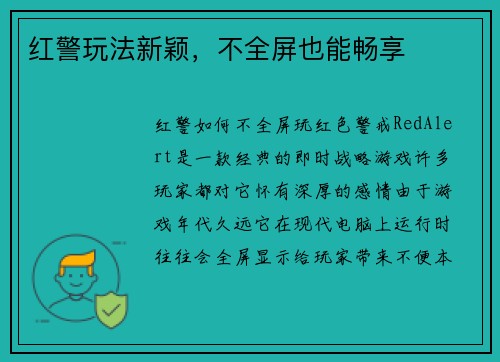 红警玩法新颖，不全屏也能畅享

红警如何不全屏玩红色警戒RedAlert是一款经典的即时战略游戏许多玩家都对它怀有深厚的感情由于游戏年代久远它在现代电脑上运行时往往会全屏显示给玩家带来不便本